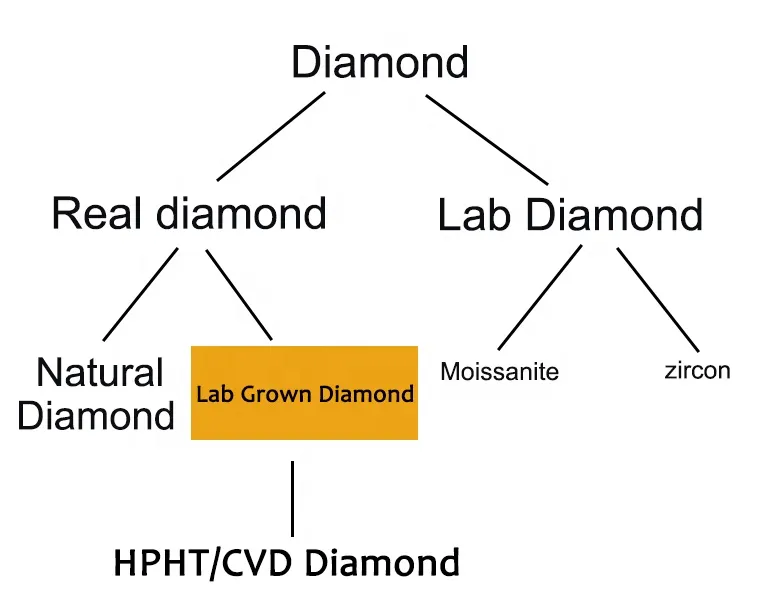 Diamond

Real diamond

Lab Diamond

Natural Diamond

Lab Grown Diamond

Moissanite

zircon

HPHT/CVD Diamond